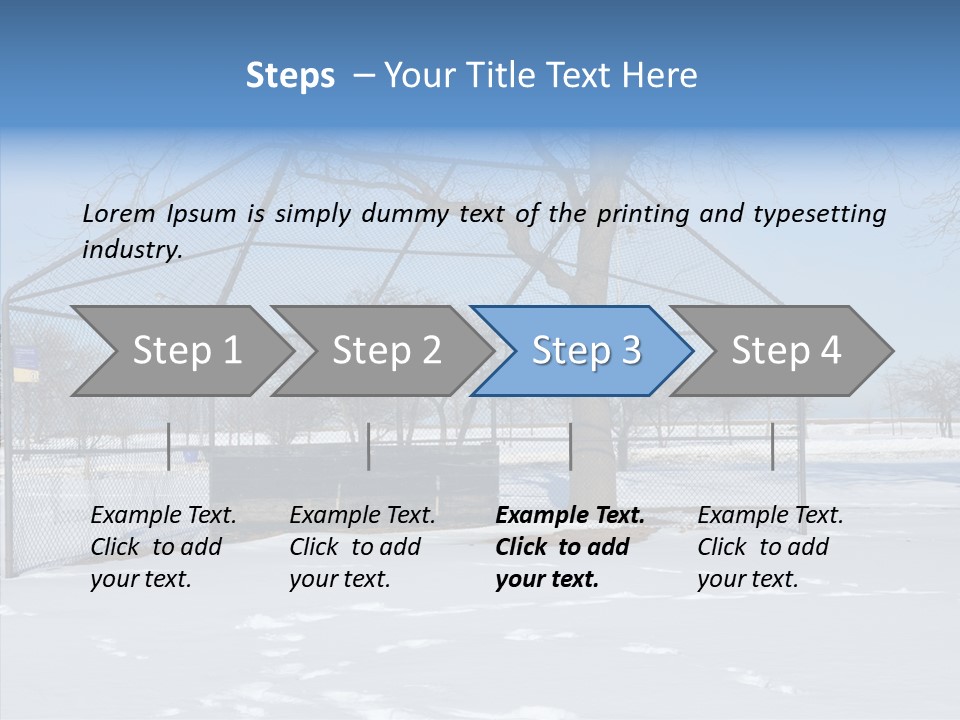 Steps – Your Title Text Here

Lorem Ipsum is simply dummy text of the printing and typesetting industry.

Step 1

Step 2

Step 3

Step 4

Example Text. Click to add your text.

Example Text. Click to add your text.

Example Text. Click to add your text.

Example Text. Click to add your text.